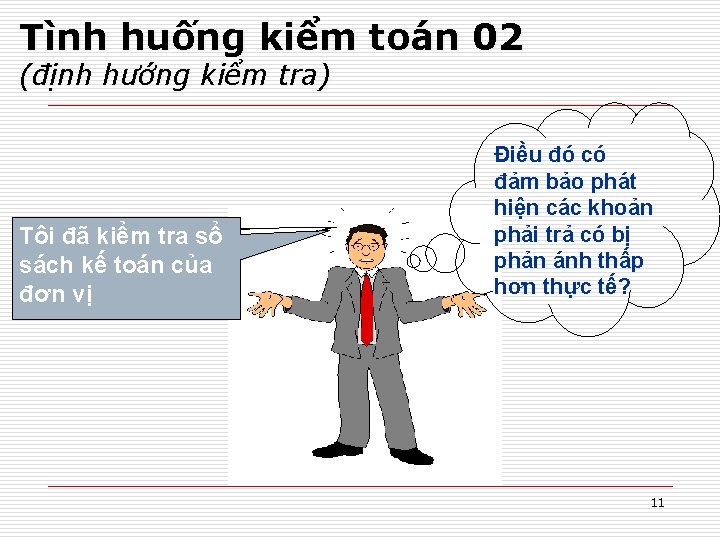 Tình huống kiểm toán 02
(định hướng kiểm tra)

Tôi đã kiểm tra sổ sách kế toán của đơn vị

Điều đó có đảm bảo phát hiện các khoản phải trả có bị phản ánh thấp hơn thực tế?

11